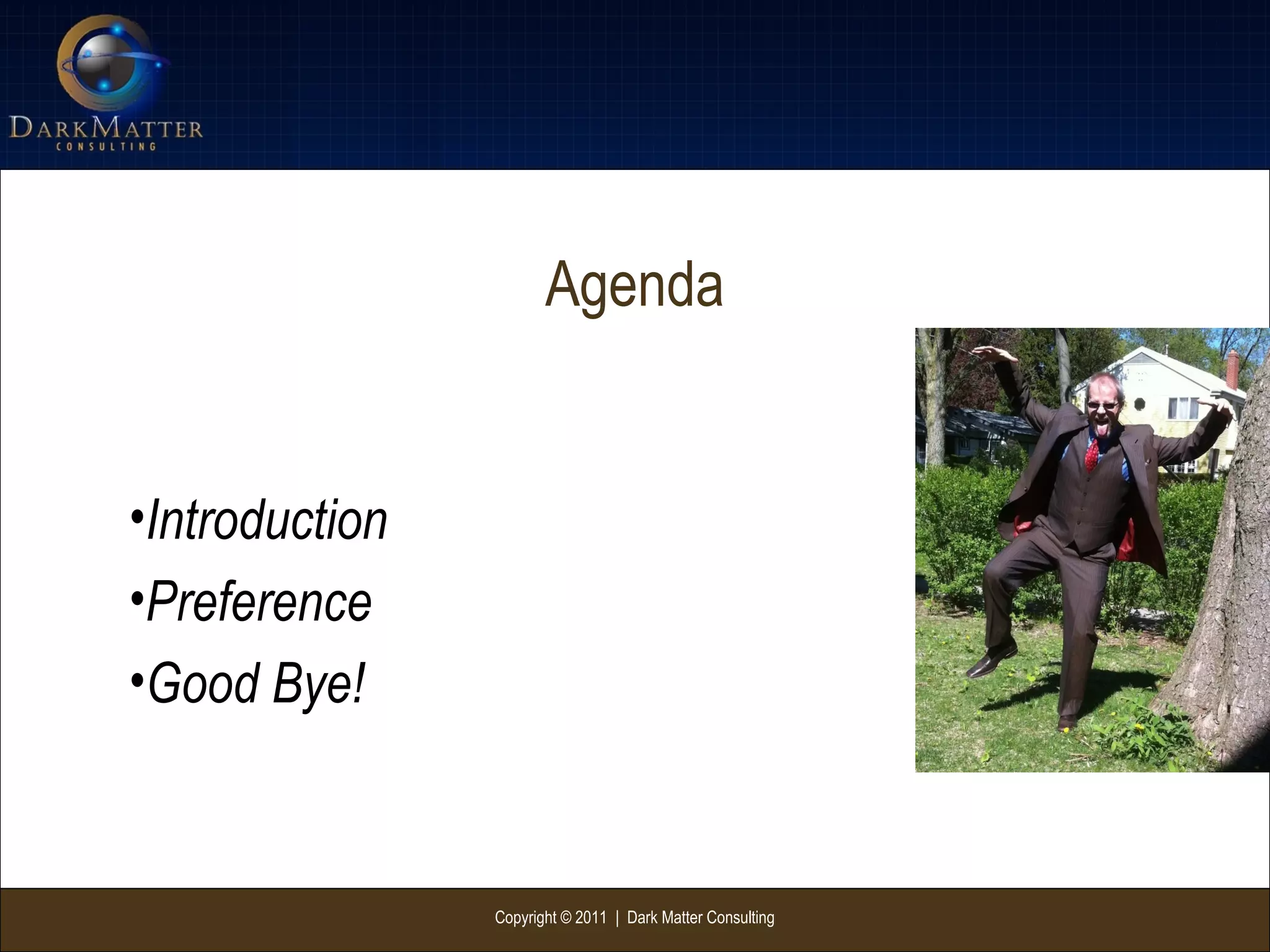 DARKMATTER
CONSULTING

Agenda

•Introduction
•Preference
•Good Bye!

Copyright © 2011 | Dark Matter Consulting